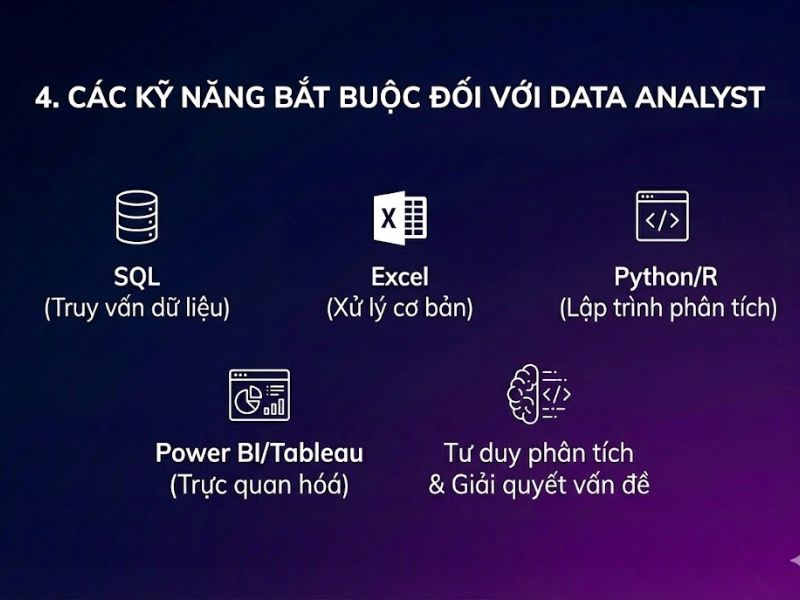 4. CÁC KỸ NĂNG BẮT BUỘC ĐỐI VỚI DATA ANALYST

SQL
(Truy vấn dữ liệu)

X

Excel
(Xử lý cơ bản)

</>

Python/R
(Lập trình phân tích)

Power BI/Tableau
(Trực quan hoá)

</>

Tư duy phân tích
& Giải quyết vấn đề